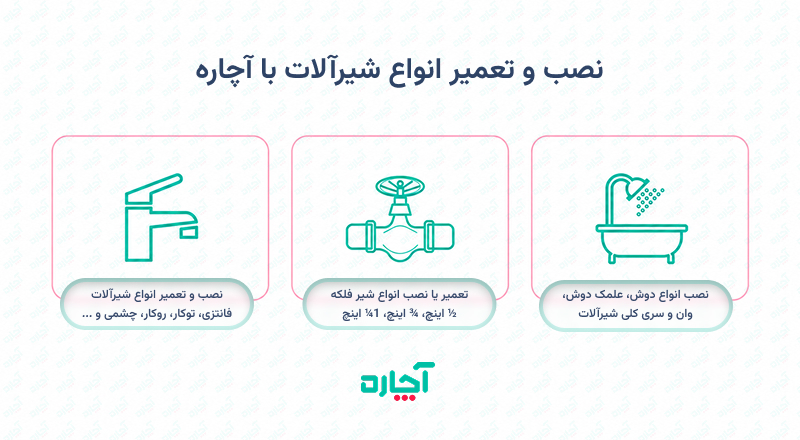 نصب و تعمیر انواع شیرآلات با آچاره

نصب انواع دوش، علمک دوش، وان و سری کلی شیرآلات

تعمیر یا نصب انواع شیر فلکه ½ اینچ، ¾ اینچ، 1¼ اینچ

نصب و تعمیر انواع شیرآلات فانتزی، توکار، روکار، چشمی و ...

آچاره